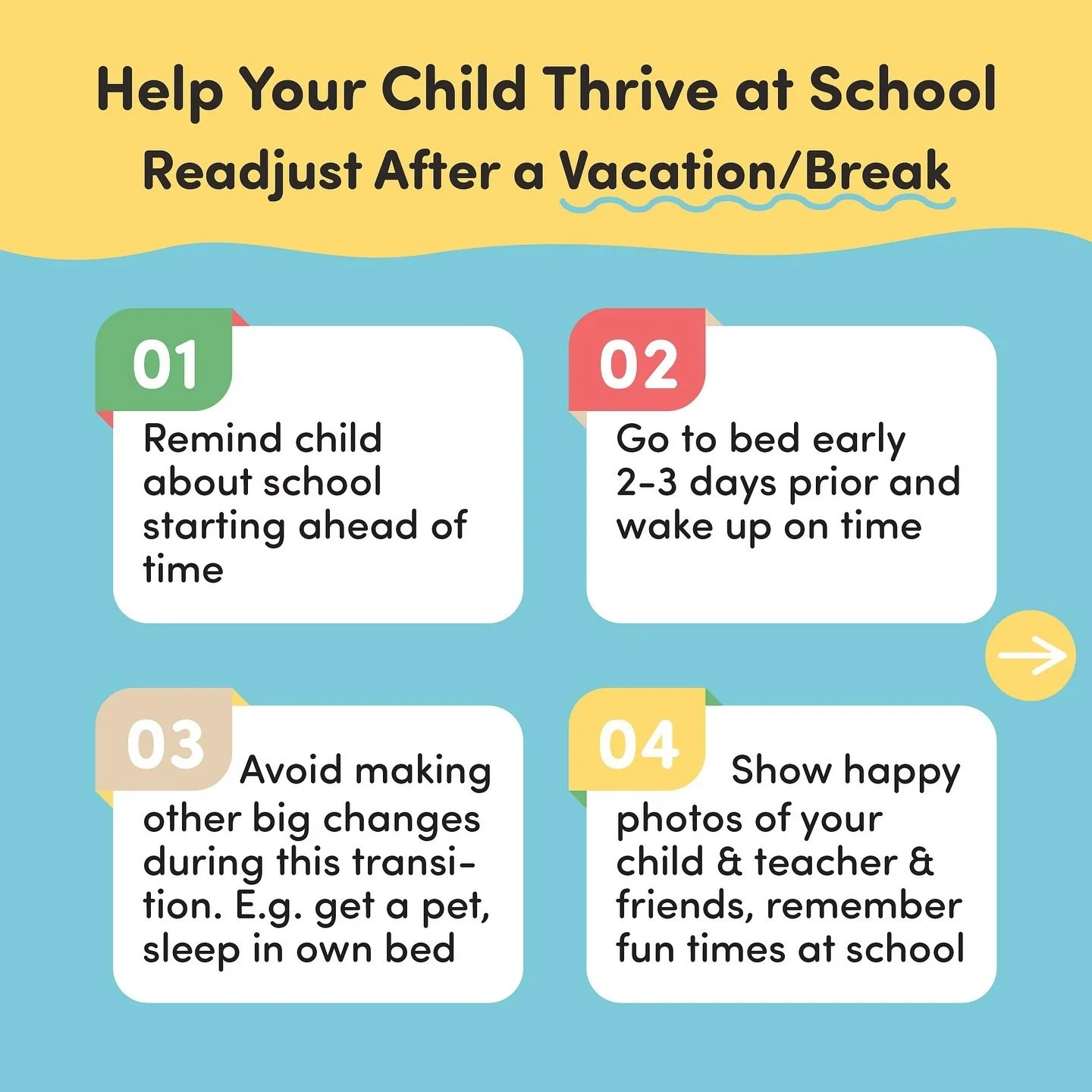 Help Your Child Thrive at School
Readjust After a Vacation/Break

01
Remind child about school starting ahead of time

02
Go to bed early 2-3 days prior and wake up on time

03
Avoid making other big changes during this transition. E.g. get a pet, sleep in own bed

04
Show happy photos of your child & teacher & friends, remember fun times at school